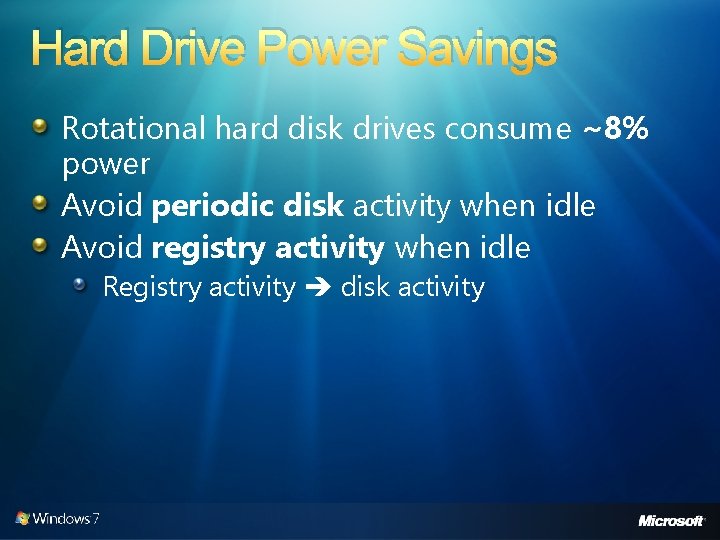 Hard Drive Power Savings

Rotational hard disk drives consume ~8% power

Avoid periodic disk activity when idle

Avoid registry activity when idle

Registry activity → disk activity

Windows 7

Microsoft